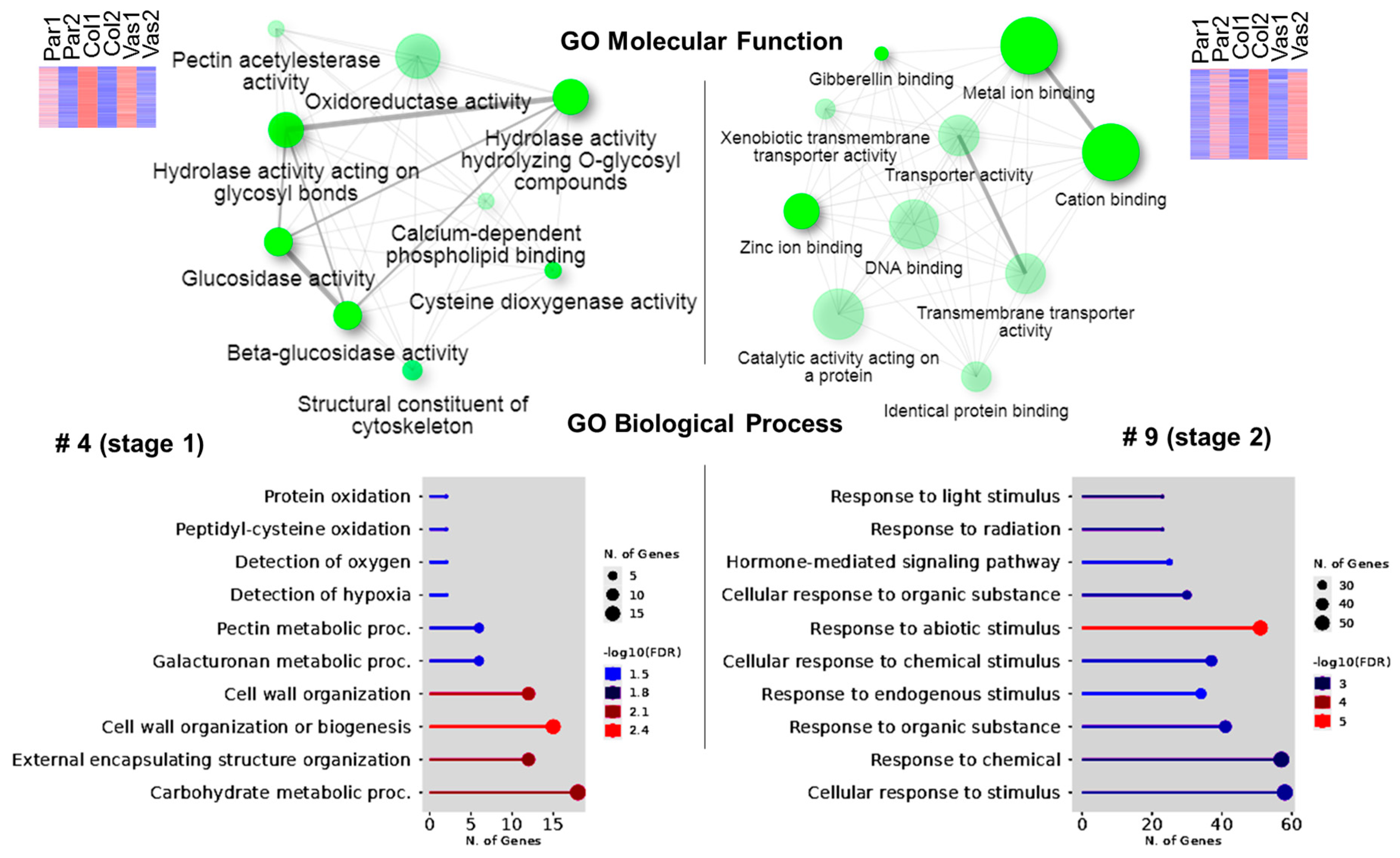 Par1 Par2 Col1 Col2 Vas1 Vas2

GO Molecular Function

Pectin acetylesterase activity

Oxidoreductase activity

Hydrolase activity hydrolyzing O-glycosyl compounds

Hydrolase activity acting on glycosyl bonds

Calcium-dependent phospholipid binding

Glucosidase activity

Cysteine dioxygenase activity

Beta-glucosidase activity

Structural constituent of cytoskeleton

Gibberellin binding

Metal ion binding

Xenobiotic transmembrane transporter activity

Transporter activity

Cation binding

Zinc ion binding

DNA binding

Transmembrane transporter activity

Catalytic activity acting on a protein

Identical protein binding

Par1 Par2 Col1 Col2 Vas1 Vas2

GO Biological Process

# 4 (stage 1)

Protein oxidation
Peptidyl-cysteine oxidation
Detection of oxygen
Detection of hypoxia
Pectin metabolic proc.
Galacturonan metabolic proc.
Cell wall organization
Cell wall organization or biogenesis
External encapsulating structure organization
Carbohydrate metabolic proc.

0 5 10 15
N. of Genes

N. of Genes
5
10
15

-log10(FDR)
1.5
1.8
2.1
2.4

# 9 (stage 2)

Response to light stimulus
Response to radiation
Hormone-mediated signaling pathway
Cellular response to organic substance
Response to abiotic stimulus
Cellular response to chemical stimulus
Response to endogenous stimulus
Response to organic substance
Response to chemical
Cellular response to stimulus

0 20 40 60
N. of Genes

N. of Genes
30
40
50

-log10(FDR)
3
4
5